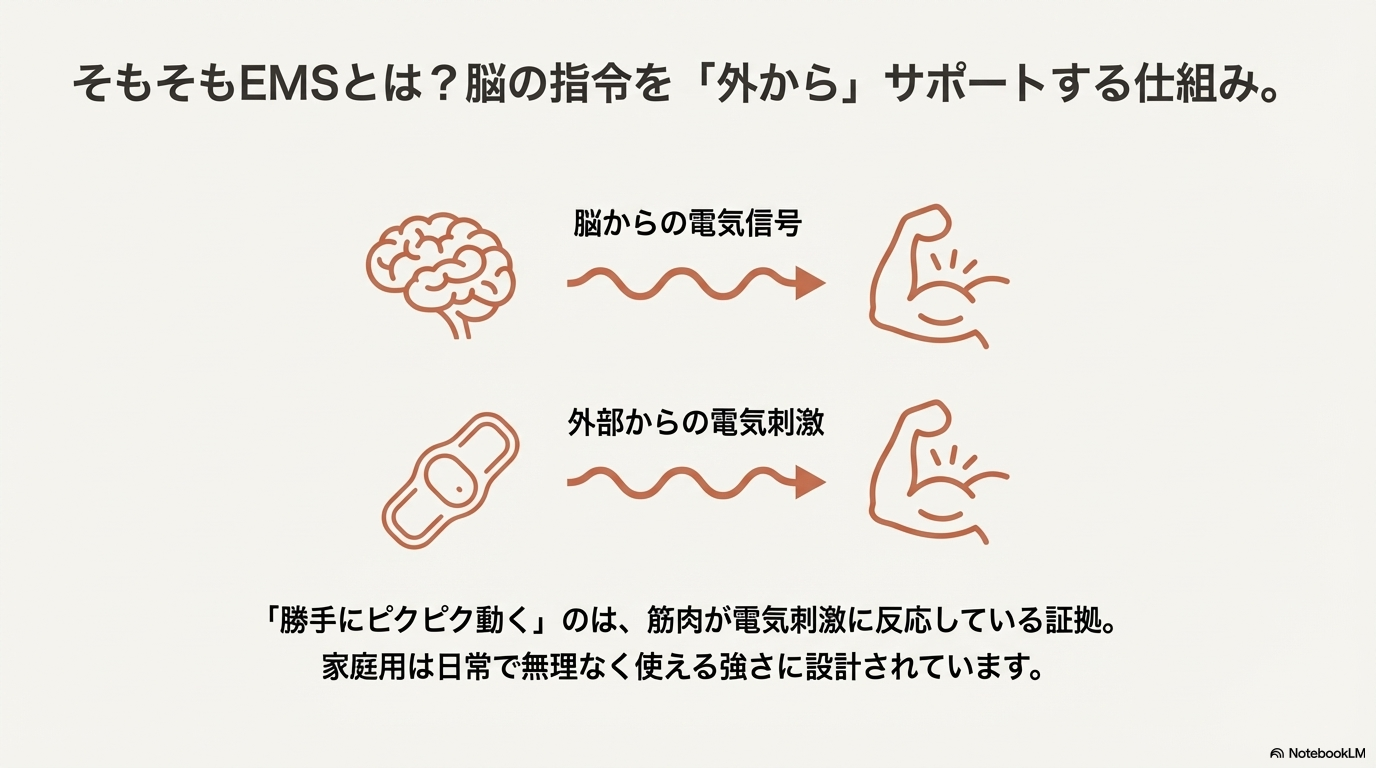 そもそもEMSとは？脳の指令を「外から」サポートする仕組み。

脳からの電気信号

外部からの電気刺激

「勝手にピクピク動く」のは、筋肉が電気刺激に反応している証拠。
家庭用は日常で無理なく使える強さに設計されています。

NotebookLM